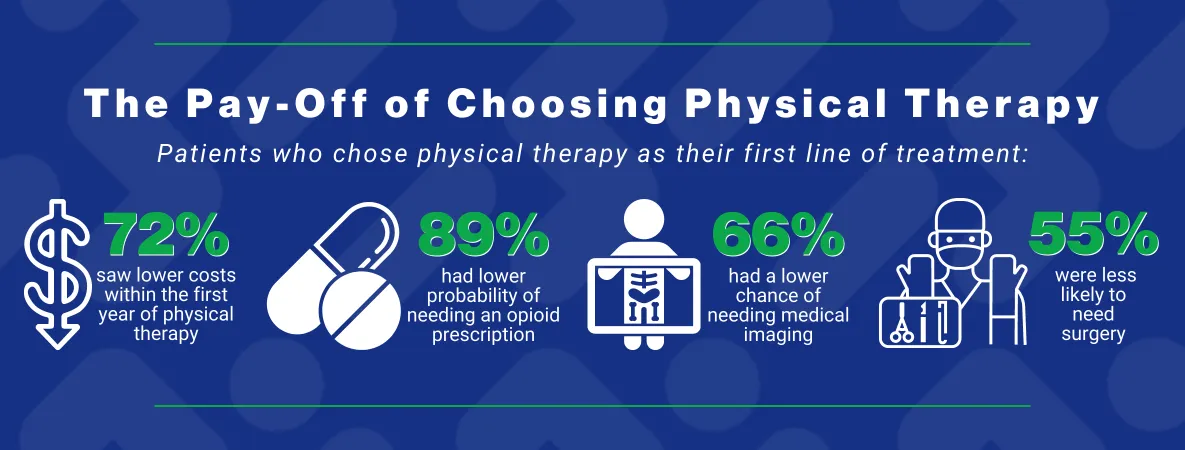 The Pay-Off of Choosing Physical Therapy

Patients who chose physical therapy as their first line of treatment:

72%
saw lower costs within the first year of physical therapy

89%
had lower probability of needing an opioid prescription

66%
had a lower chance of needing medical imaging

55%
were less likely to need surgery